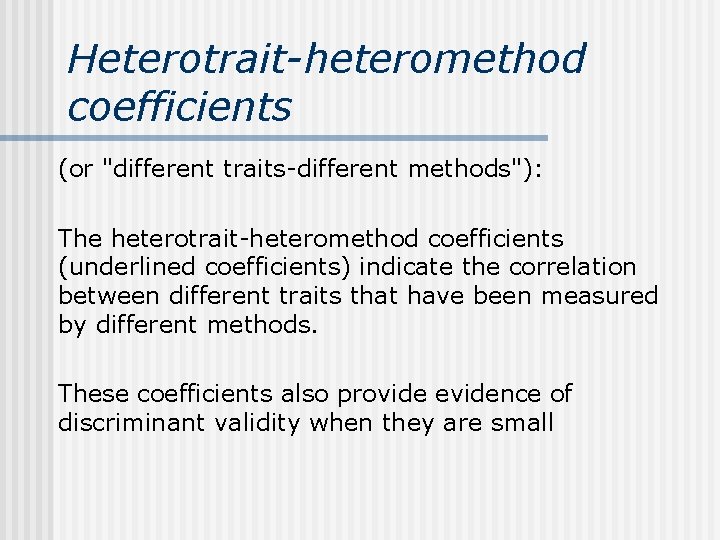 Heterotrait-heteromethod coefficients

(or "different traits-different methods"):

The heterotrait-heteromethod coefficients (underlined coefficients) indicate the correlation between different traits that have been measured by different methods.

These coefficients also provide evidence of discriminant validity when they are small